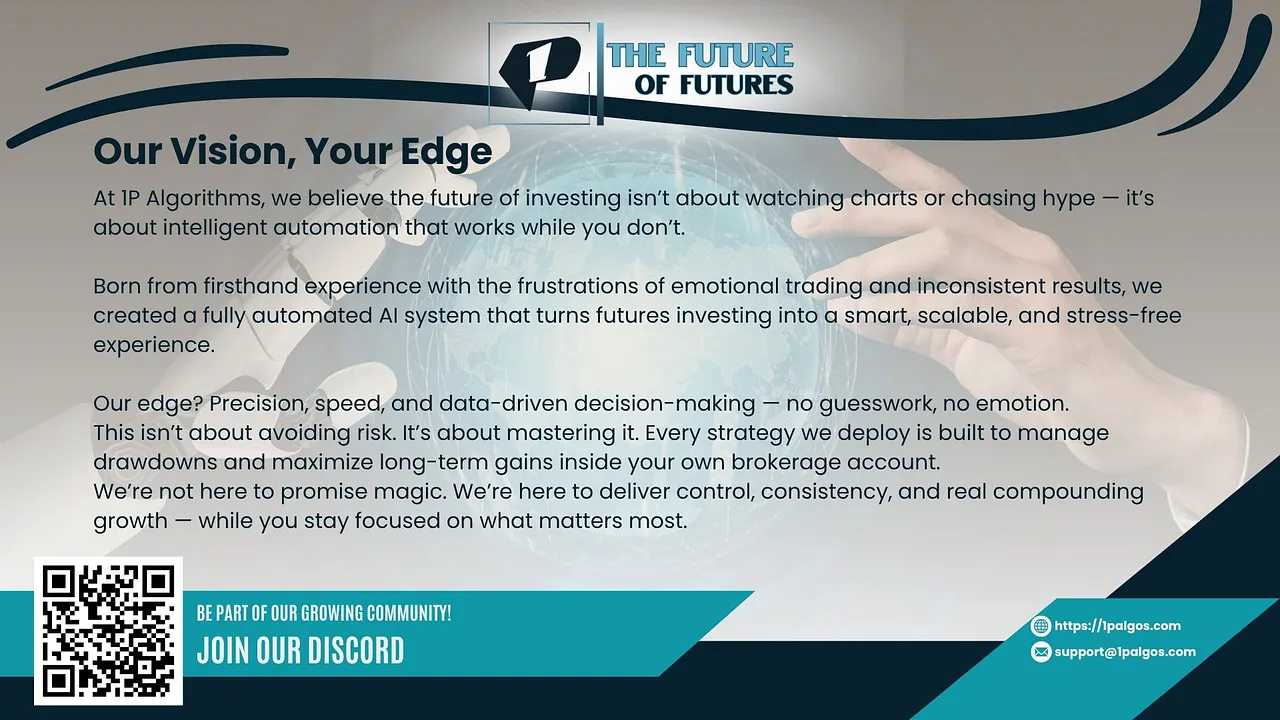 1P

THE FUTURE OF FUTURES

Our Vision, Your Edge

At 1P Algorithms, we believe the future of investing isn't about watching charts or chasing hype — it's about intelligent automation that works while you don't.

Born from firsthand experience with the frustrations of emotional trading and inconsistent results, we created a fully automated AI system that turns futures investing into a smart, scalable, and stress-free experience.

Our edge? Precision, speed, and data-driven decision-making — no guesswork, no emotion.
This isn't about avoiding risk. It's about mastering it. Every strategy we deploy is built to manage drawdowns and maximize long-term gains inside your own brokerage account.
We're not here to promise magic. We're here to deliver control, consistency, and real compounding growth — while you stay focused on what matters most.

BE PART OF OUR GROWING COMMUNITY!
JOIN OUR DISCORD

https://1palgos.com
support@1palgos.com